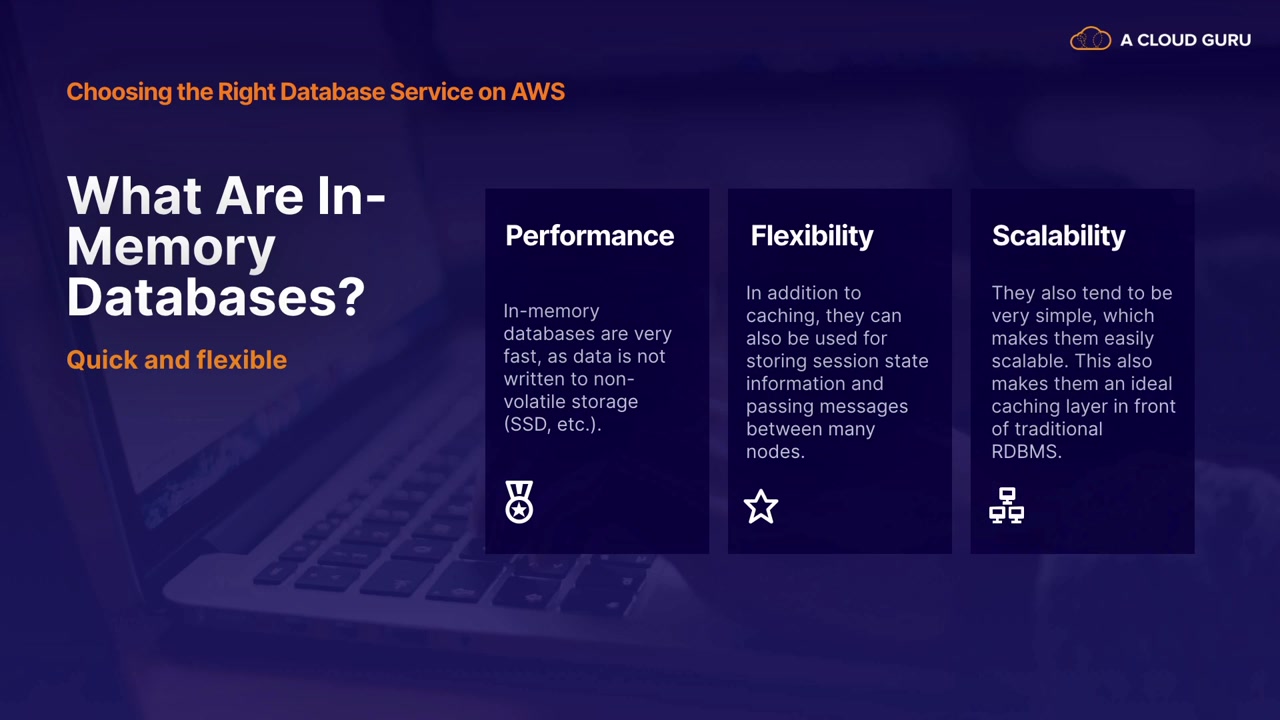 A CLOUD GURU

Choosing the Right Database Service on AWS

What Are In-Memory Databases?

Quick and flexible

Performance

In-memory databases are very fast, as data is not written to non-volatile storage (SSD, etc.).

Flexibility

In addition to caching, they can also be used for storing session state information and passing messages between many nodes.

Scalability

They also tend to be very simple, which makes them easily scalable. This also makes them an ideal caching layer in front of traditional RDBMS.